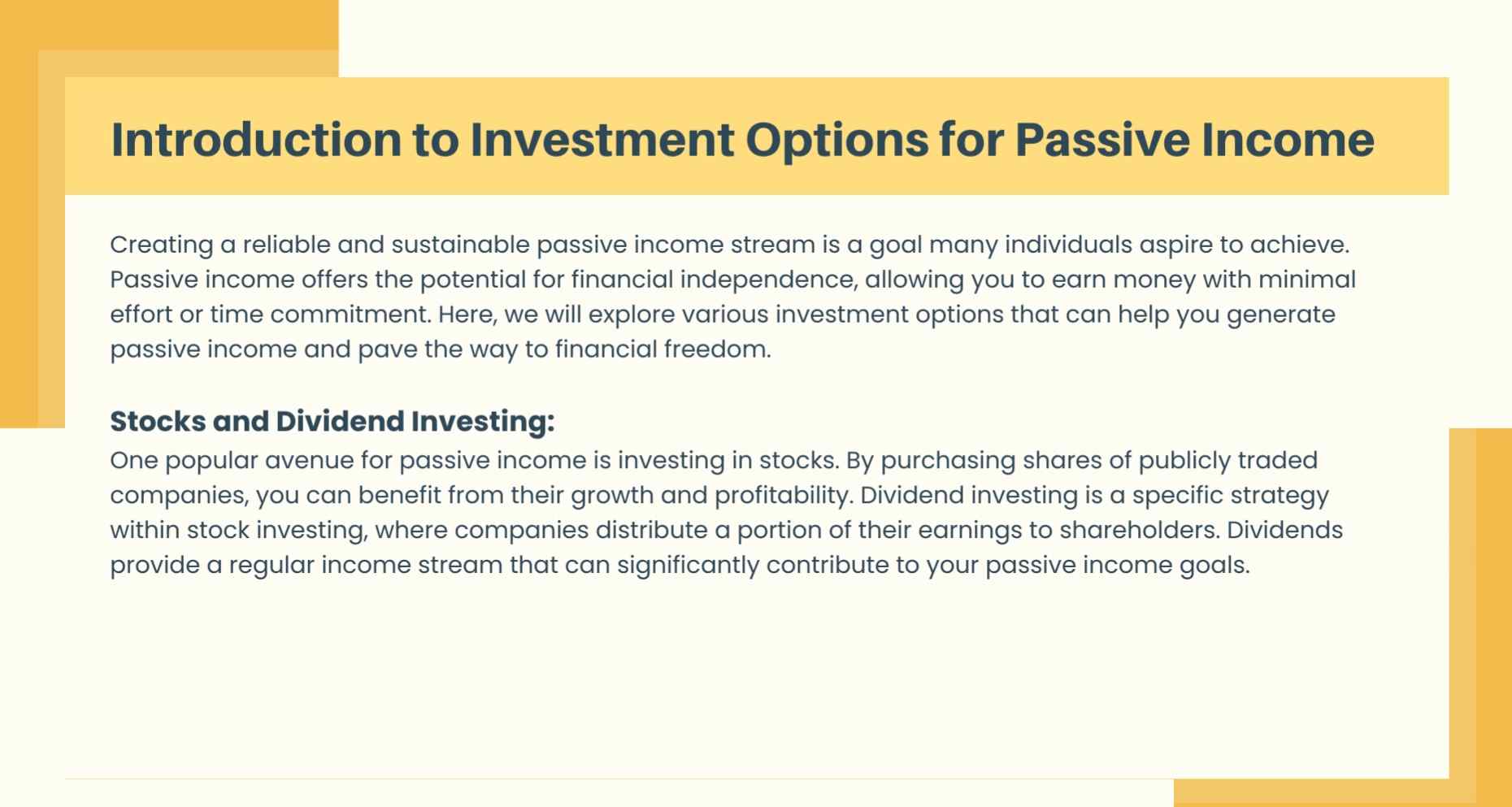 Introduction to Investment Options for Passive Income

Creating a reliable and sustainable passive income stream is a goal many individuals aspire to achieve. Passive income offers the potential for financial independence, allowing you to earn money with minimal effort or time commitment. Here, we will explore various investment options that can help you generate passive income and pave the way to financial freedom.

Stocks and Dividend Investing:
One popular avenue for passive income is investing in stocks. By purchasing shares of publicly traded companies, you can benefit from their growth and profitability. Dividend investing is a specific strategy within stock investing, where companies distribute a portion of their earnings to shareholders. Dividends provide a regular income stream that can significantly contribute to your passive income goals.